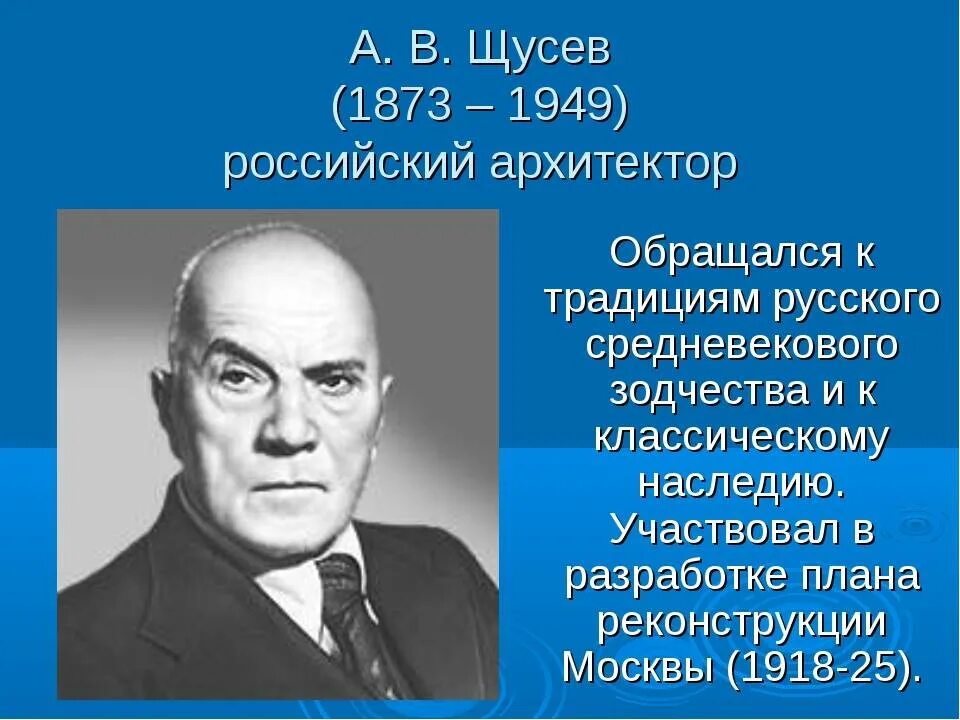 А. В. Щусев
(1873 – 1949)
российский архитектор

Обращался к традициям русского средневекового зодчества и к классическому наследию. Участвовал в разработке плана реконструкции Москвы (1918-25).